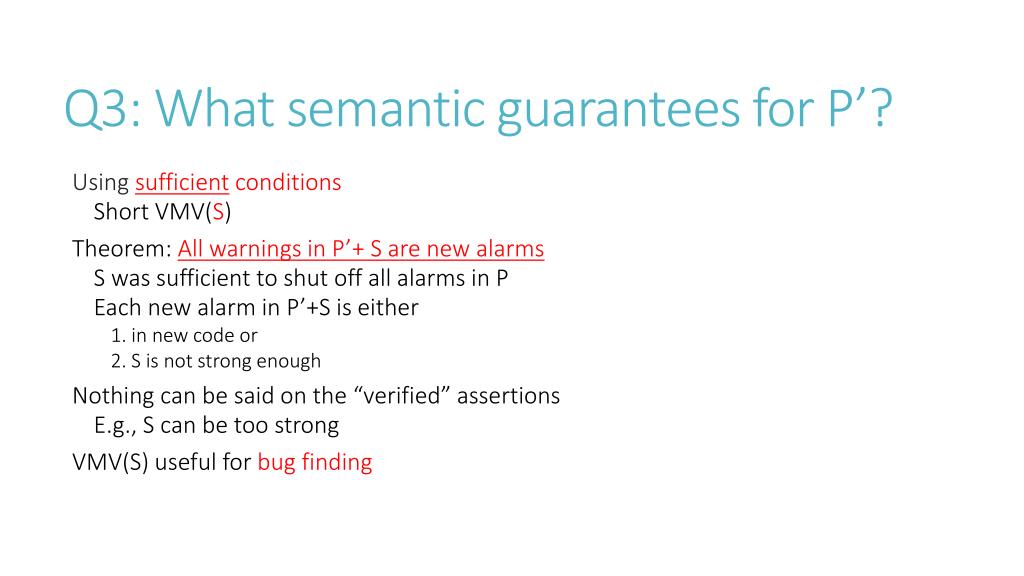 Q3: What semantic guarantees for P’?

Using sufficient conditions
Short VMV(S)

Theorem: All warnings in P’+ S are new alarms
S was sufficient to shut off all alarms in P
Each new alarm in P’+S is either
1. in new code or
2. S is not strong enough

Nothing can be said on the “verified” assertions
E.g., S can be too strong

VMV(S) useful for bug finding